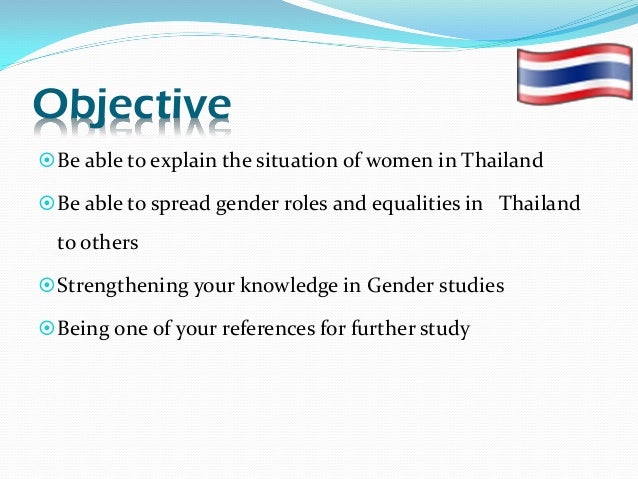 Objective

Be able to explain the situation of women in Thailand

Be able to spread gender roles and equalities in Thailand to others

Strengthening your knowledge in Gender studies

Being one of your references for further study